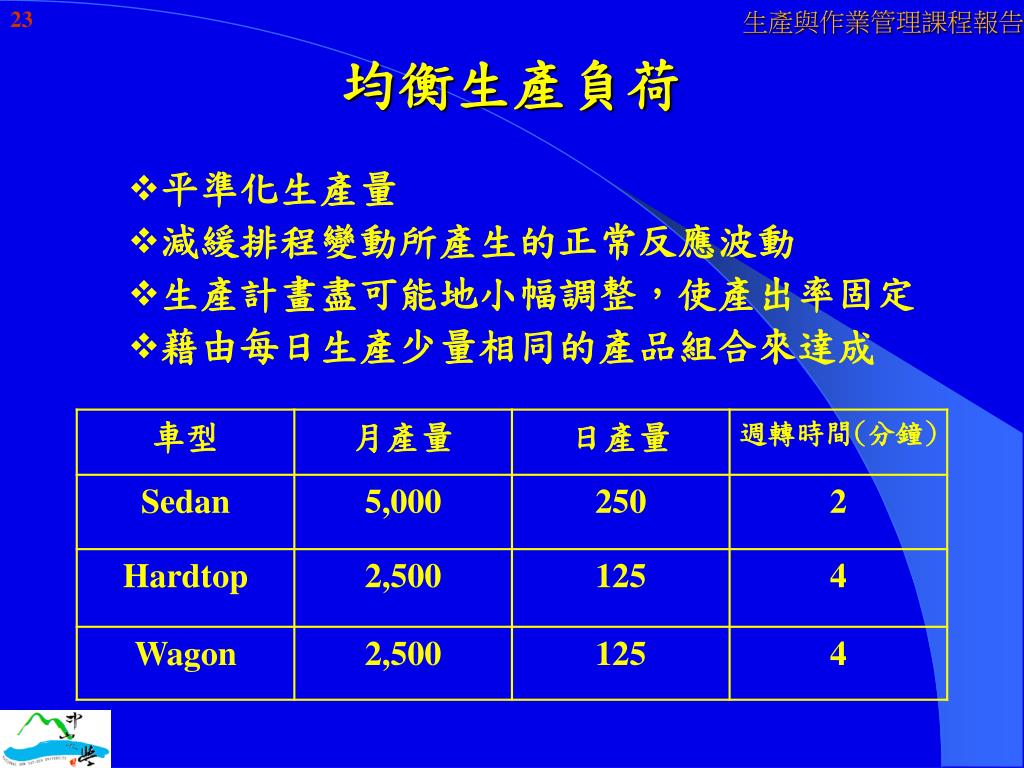 23

生產與作業管理課程報告

均衡生產負荷

❖平準化生產量
❖減緩排程變動所產生的正常反應波動
❖生產計畫盡可能地小幅調整，使產出率固定
❖藉由每日生產少量相同的產品組合來達成

| 車型 | 月產量 | 日產量 | 週轉時間(分鐘) |
|---|---|---|---|
| Sedan | 5,000 | 250 | 2 |
| Hardtop | 2,500 | 125 | 4 |
| Wagon | 2,500 | 125 | 4 |

中山